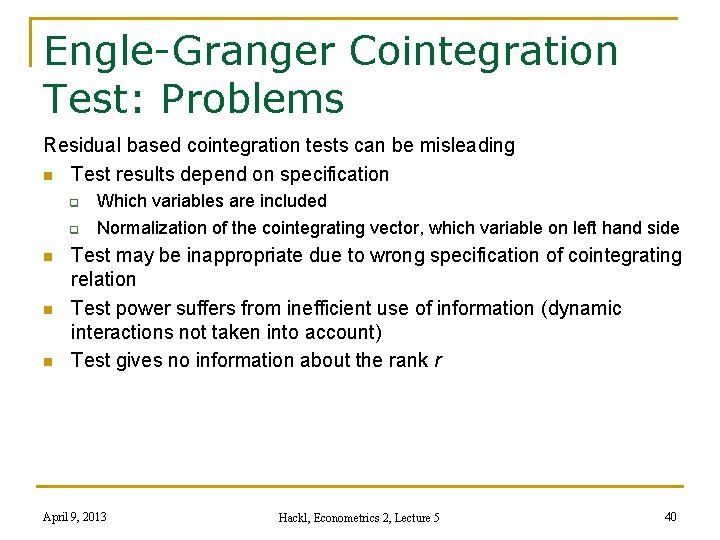 Engle-Granger Cointegration Test: Problems

Residual based cointegration tests can be misleading

- Test results depend on specification
  - Which variables are included
  - Normalization of the cointegrating vector, which variable on left hand side
- Test may be inappropriate due to wrong specification of cointegrating relation
- Test power suffers from inefficient use of information (dynamic interactions not taken into account)
- Test gives no information about the rank $r$

April 9, 2013

Hackl, Econometrics 2, Lecture 5

40